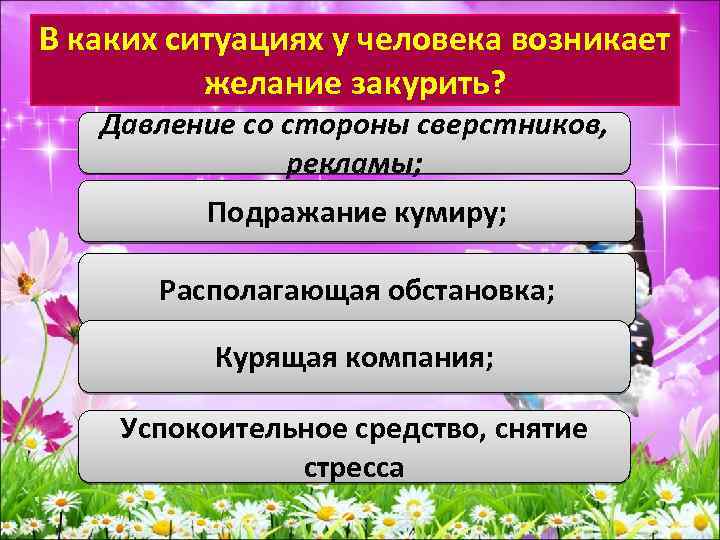 В каких ситуациях у человека возникает желание закурить?

Давление со стороны сверстников, рекламы;

Подражание кумиру;

Располагающая обстановка;

Курящая компания;

Успокоительное средство, снятие стресса